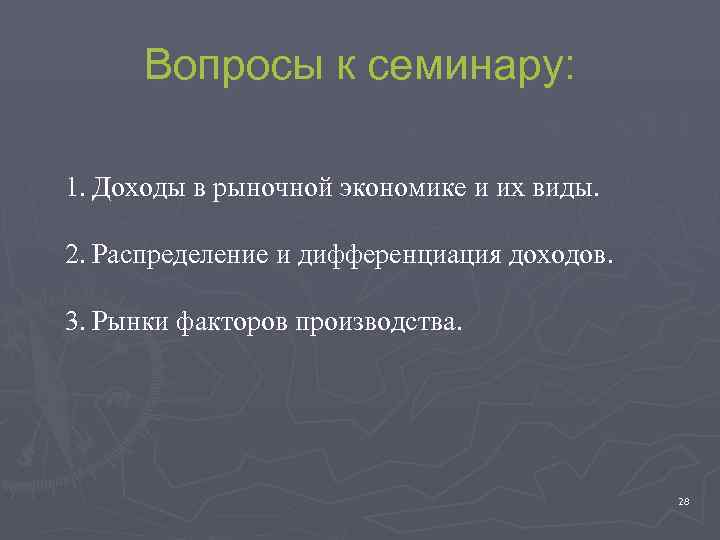 Вопросы к семинару:

1. Доходы в рыночной экономике и их виды.

2. Распределение и дифференциация доходов.

3. Рынки факторов производства.

28